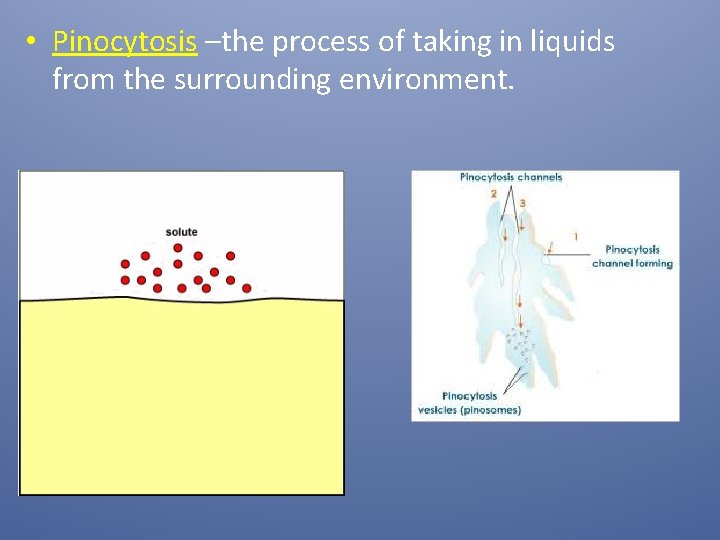 • Pinocytosis –the process of taking in liquids from the surrounding environment.

solute

Pinocytosis channels

2

3

1

Pinocytosis channel forming

Pinocytosis vesicles (pinosomes)